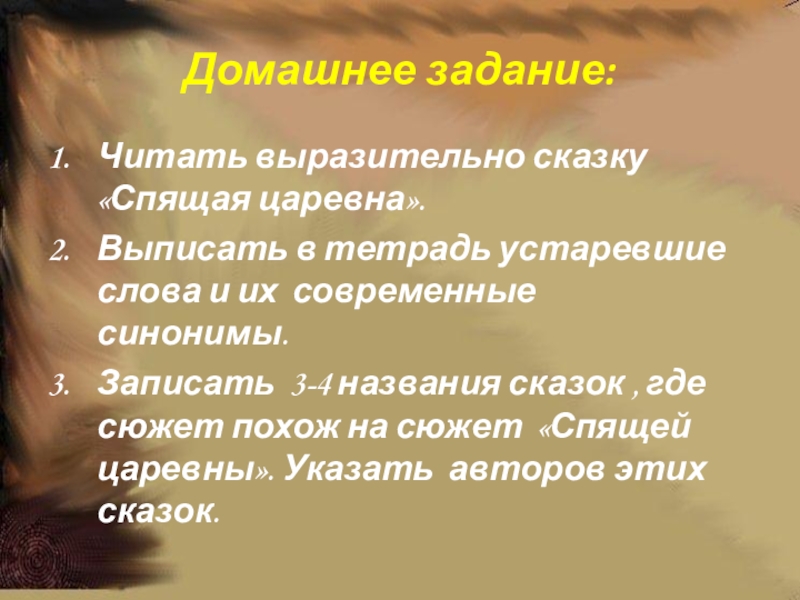 Домашнее задание:

1. Читать выразительно сказку «Спящая царевна».
2. Выписать в тетрадь устаревшие слова и их современные синонимы.
3. Записать 3-4 названия сказок , где сюжет похож на сюжет «Спящей царевны». Указать авторов этих сказок.